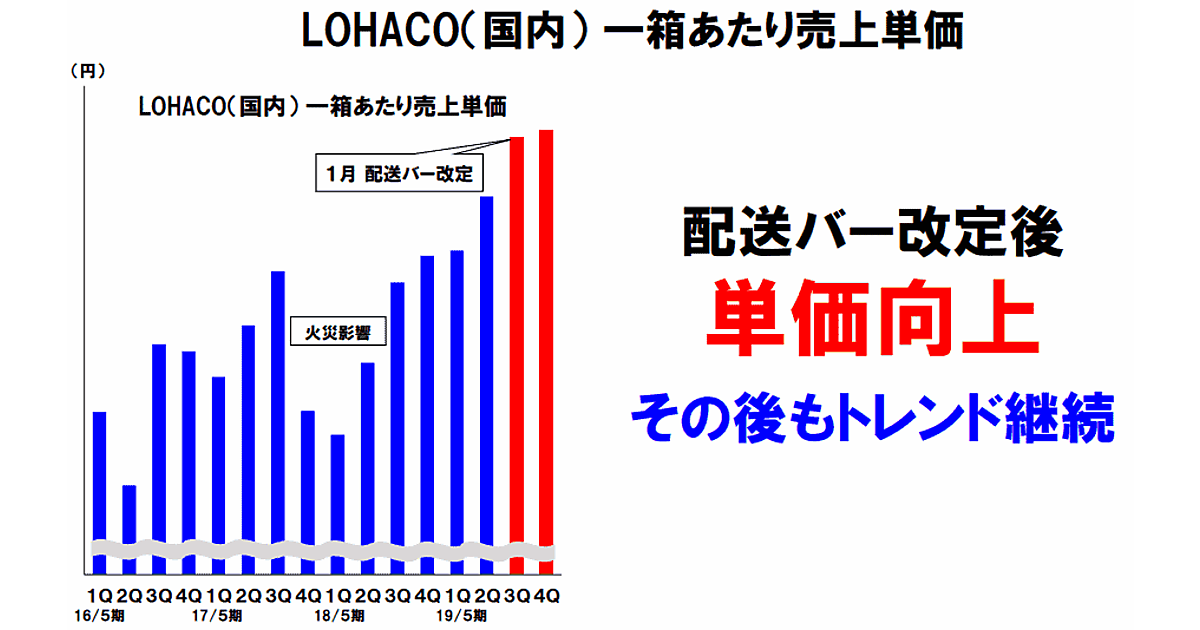 LOHACO(国内) 一箱あたり売上単価

(円)

LOHACO(国内) 一箱あたり売上単価

1月 配送バー改定

火災影響

1Q 2Q 3Q 4Q 1Q 2Q 3Q 4Q 1Q 2Q 3Q 4Q 1Q 2Q 3Q 4Q
16/5期 17/5期 18/5期 19/5期

配送バー改定後

単価向上

その後もトレンド継続